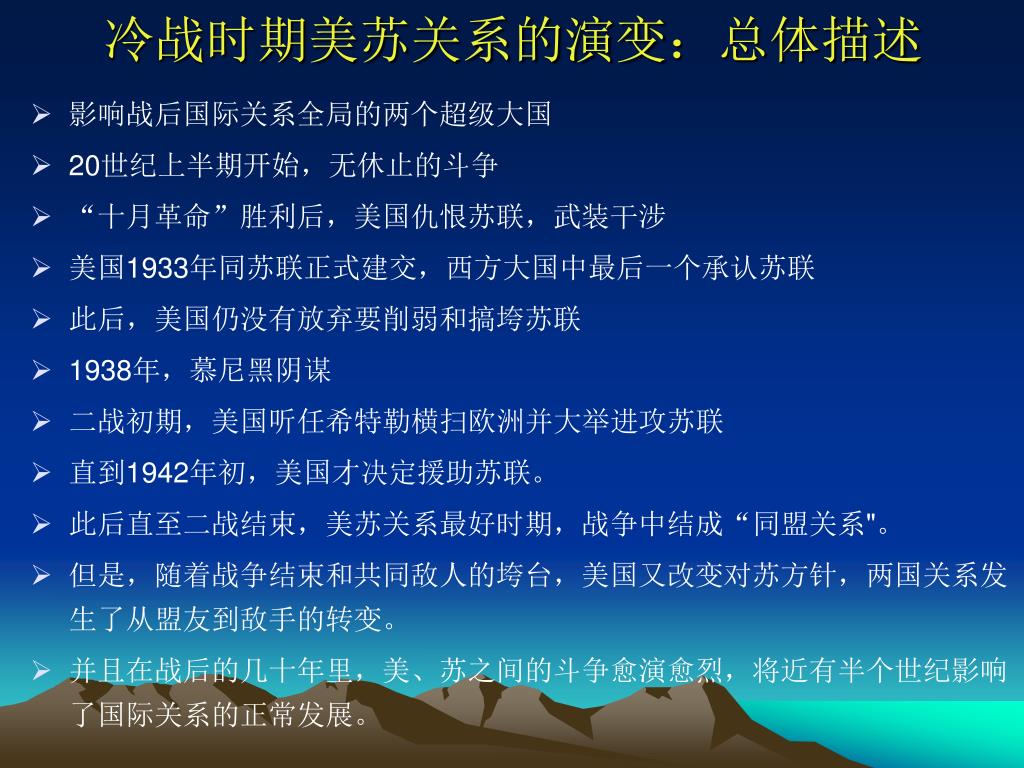 冷战时期美苏关系的演变：总体描述

➢ 影响战后国际关系全局的两个超级大国
➢ 20世纪上半期开始，无休止的斗争
➢ “十月革命”胜利后，美国仇恨苏联，武装干涉
➢ 美国1933年同苏联正式建交，西方大国中最后一个承认苏联
➢ 此后，美国仍没有放弃要削弱和搞垮苏联
➢ 1938年，慕尼黑阴谋
➢ 二战初期，美国听任希特勒横扫欧洲并大举进攻苏联
➢ 直到1942年初，美国才决定援助苏联。
➢ 此后直至二战结束，美苏关系最好时期，战争中结成“同盟关系"。
➢ 但是，随着战争结束和共同敌人的垮台，美国又改变对苏方针，两国关系发生了从盟友到敌手的转变。
➢ 并且在战后的几十年里，美、苏之间的斗争愈演愈烈，将近有半个世纪影响了国际关系的正常发展。